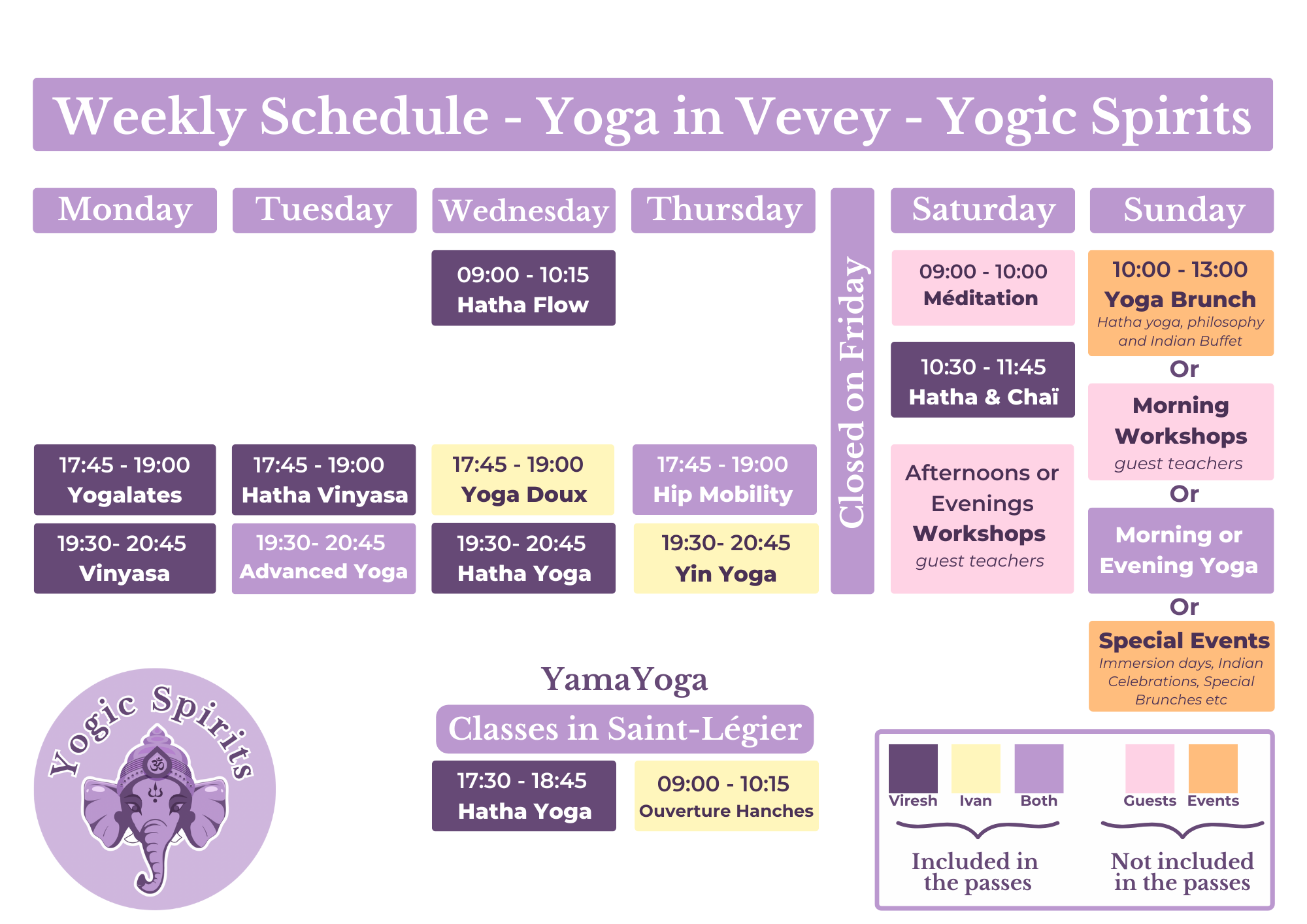 Weekly Schedule - Yoga in Vevey - Yogic Spirits

Monday

17:45 - 19:00
Yogalates

19:30- 20:45
Vinyasa

Tuesday

17:45 - 19:00
Hatha Vinyasa

19:30- 20:45
Advanced Yoga

Wednesday

09:00 - 10:15
Hatha Flow

17:45 - 19:00
Yoga Doux

19:30- 20:45
Hatha Yoga

Thursday

17:45 - 19:00
Hip Mobility

19:30- 20:45
Yin Yoga

Closed on Friday

Saturday

09:00 - 10:00
Méditation

10:30 - 11:45
Hatha & Chaï

Afternoons or Evenings
Workshops
guest teachers

Sunday

10:00 - 13:00
Yoga Brunch
Hatha yoga, philosophy and Indian Buffet

Or

Morning Workshops
guest teachers

Or

Morning or Evening Yoga

Or

Special Events
Immersion days, Indian Celebrations, Special Brunches etc

Yogic Spirits

YamaYoga
Classes in Saint-Légier

17:30 - 18:45
Hatha Yoga

09:00 - 10:15
Ouverture Hanches

Viresh Ivan Both
Included in the passes

Guests Events
Not included in the passes